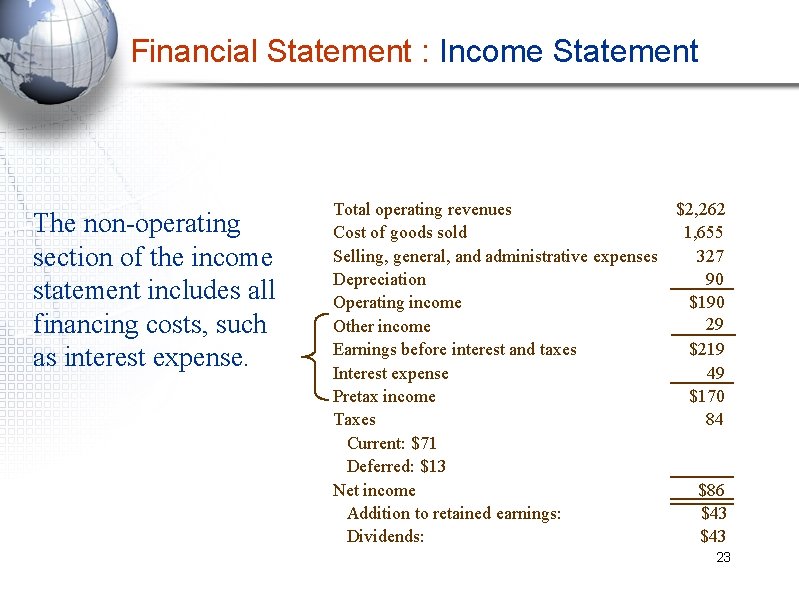 Financial Statement : Income Statement

The non-operating section of the income statement includes all financing costs, such as interest expense.

| | |
|---|---|
| Total operating revenues | \$2,262 |
| Cost of goods sold | 1,655 |
| Selling, general, and administrative expenses | 327 |
| Depreciation | 90 |
| Operating income | \$190 |
| Other income | 29 |
| Earnings before interest and taxes | \$219 |
| Interest expense | 49 |
| Pretax income | \$170 |
| Taxes | 84 |
| Current: \$71 | |
| Deferred: \$13 | |
| Net income | \$86 |
| Addition to retained earnings: | \$43 |
| Dividends: | \$43 |

23